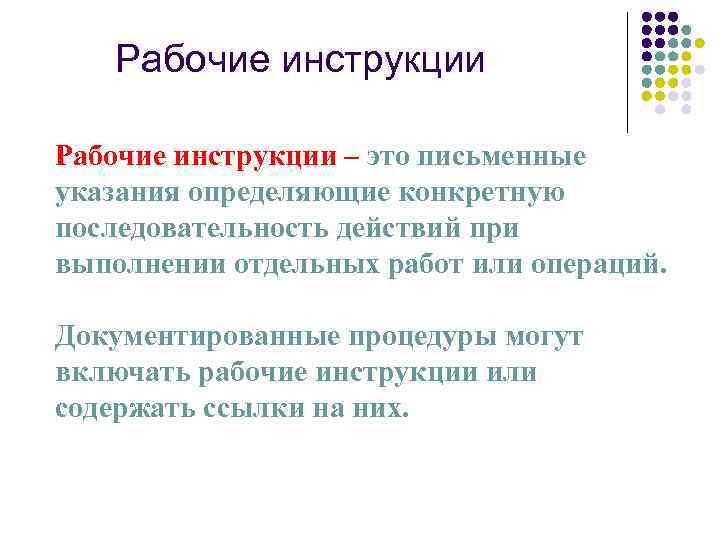 Рабочие инструкции

Рабочие инструкции – это письменные указания определяющие конкретную последовательность действий при выполнении отдельных работ или операций.

Документированные процедуры могут включать рабочие инструкции или содержать ссылки на них.